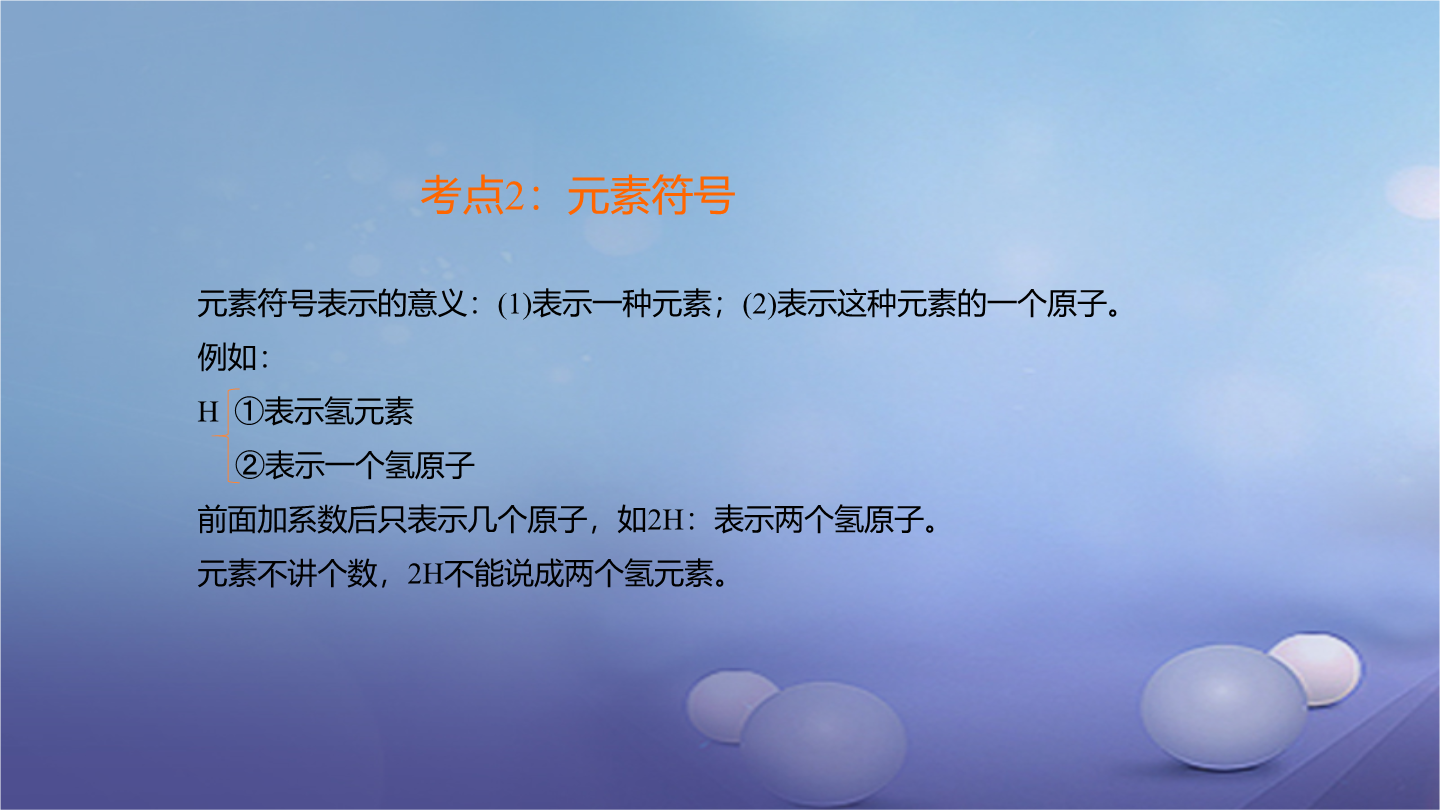 考点2：元素符号

元素符号表示的意义：(1)表示一种元素；(2)表示这种元素的一个原子。
例如：
H ①表示氢元素
②表示一个氢原子
前面加系数后只表示几个原子，如2H：表示两个氢原子。
元素不讲个数，2H不能说成两个氢元素。